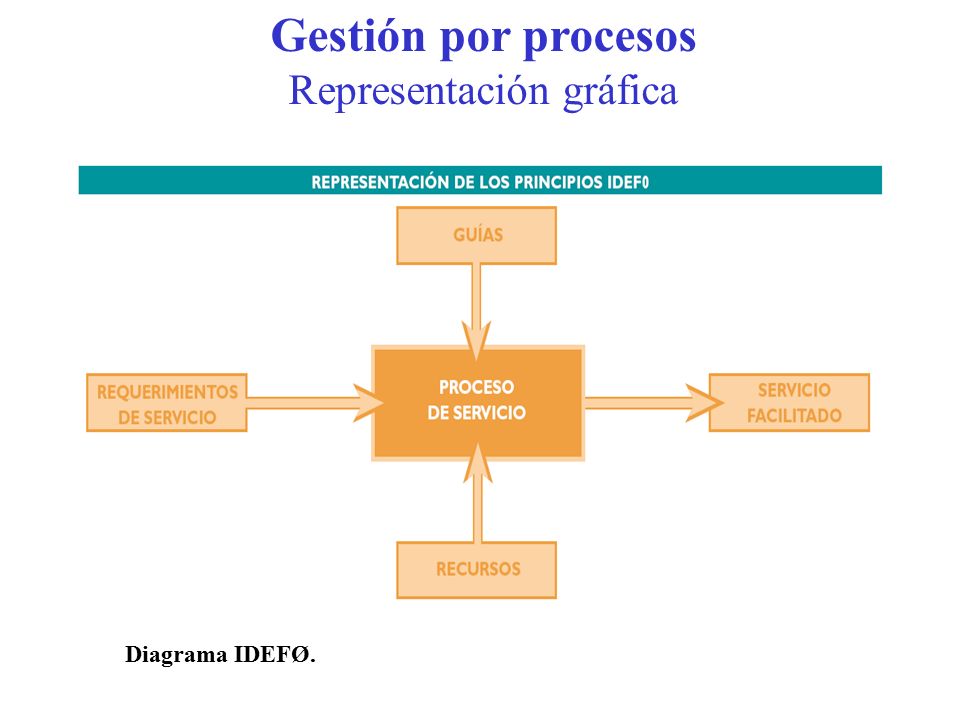 Gestión por procesos
Representación gráfica

REPRESENTACIÓN DE LOS PRINCIPIOS IDEF0

GUÍAS

REQUERIMIENTOS DE SERVICIO

PROCESO DE SERVICIO

SERVICIO FACILITADO

RECURSOS

Diagrama IDEFØ.